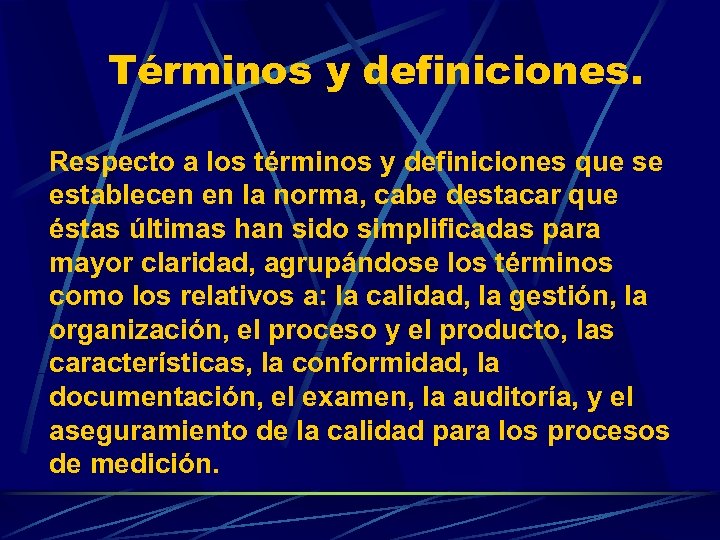 Términos y definiciones.

Respecto a los términos y definiciones que se establecen en la norma, cabe destacar que éstas últimas han sido simplificadas para mayor claridad, agrupándose los términos como los relativos a: la calidad, la gestión, la organización, el proceso y el producto, las características, la conformidad, la documentación, el examen, la auditoría, y el aseguramiento de la calidad para los procesos de medición.